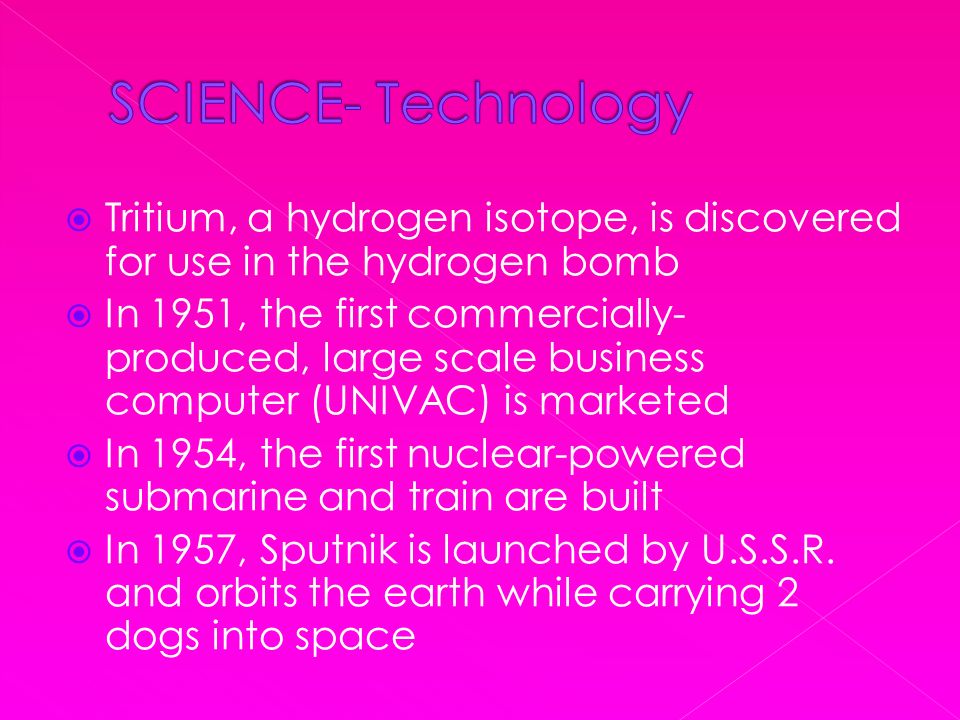 SCIENCE- Technology

Tritium, a hydrogen isotope, is discovered for use in the hydrogen bomb

In 1951, the first commercially-produced, large scale business computer (UNIVAC) is marketed

In 1954, the first nuclear-powered submarine and train are built

In 1957, Sputnik is launched by U.S.S.R. and orbits the earth while carrying 2 dogs into space